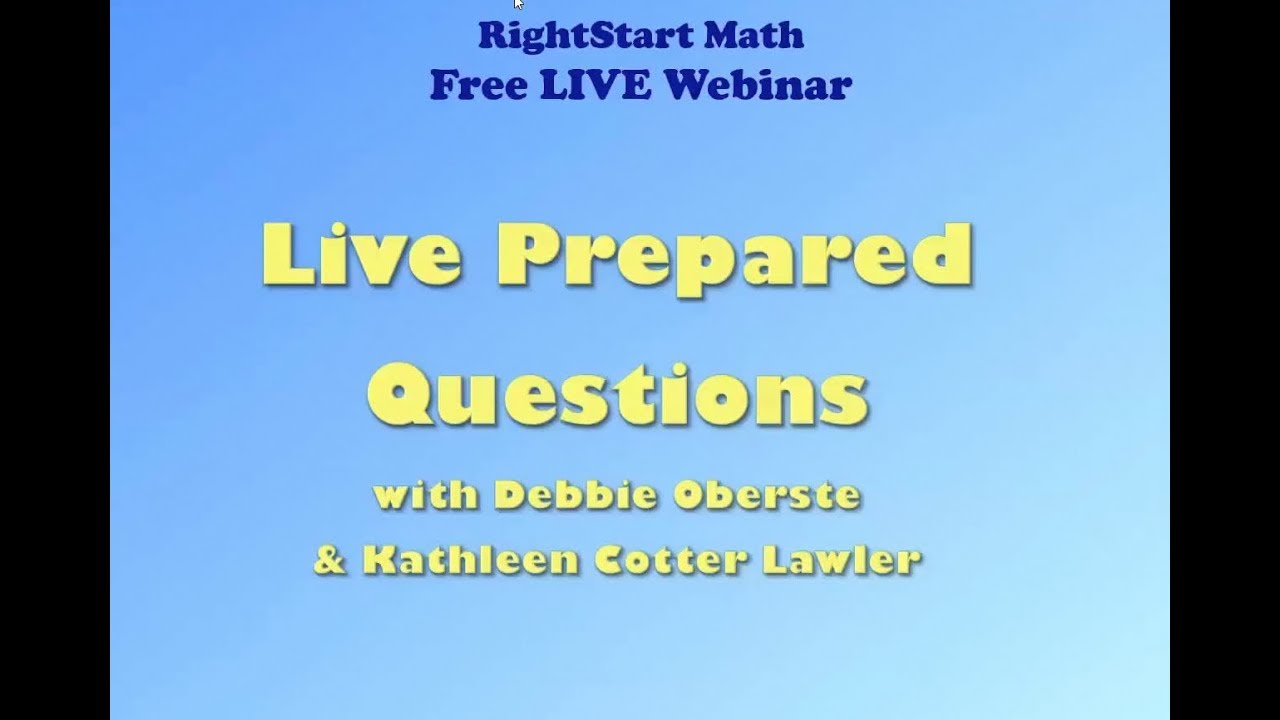 RightStart Math
Free LIVE Webinar

Live Prepared Questions

with Debbie Oberste
& Kathleen Cotter Lawler